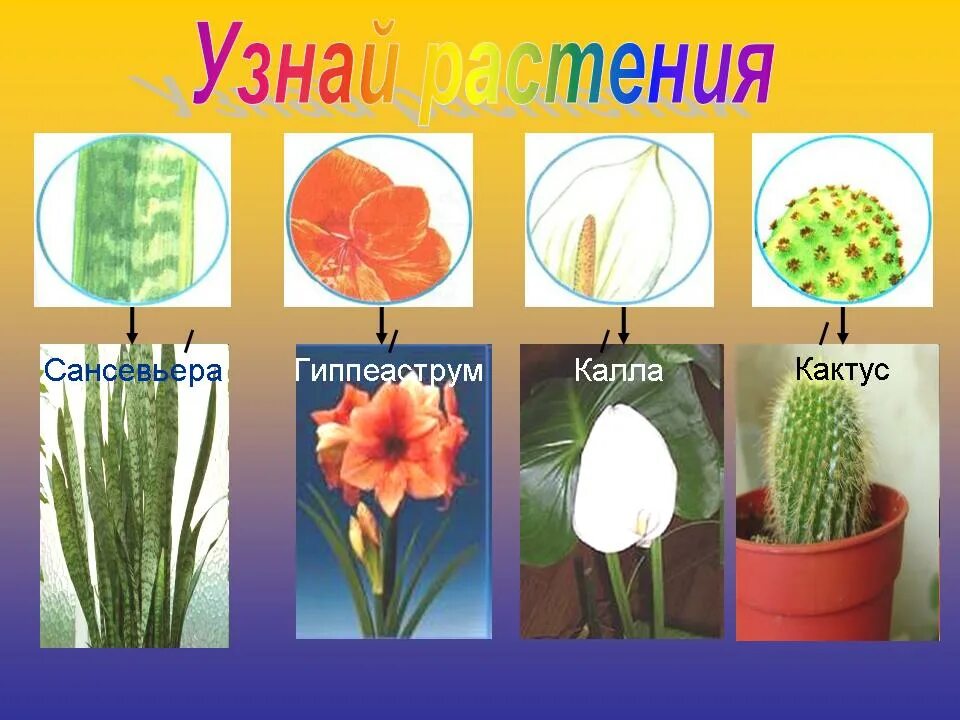 Узнай растения

Сансевьера

Гиппеаструм

Калла

Кактус